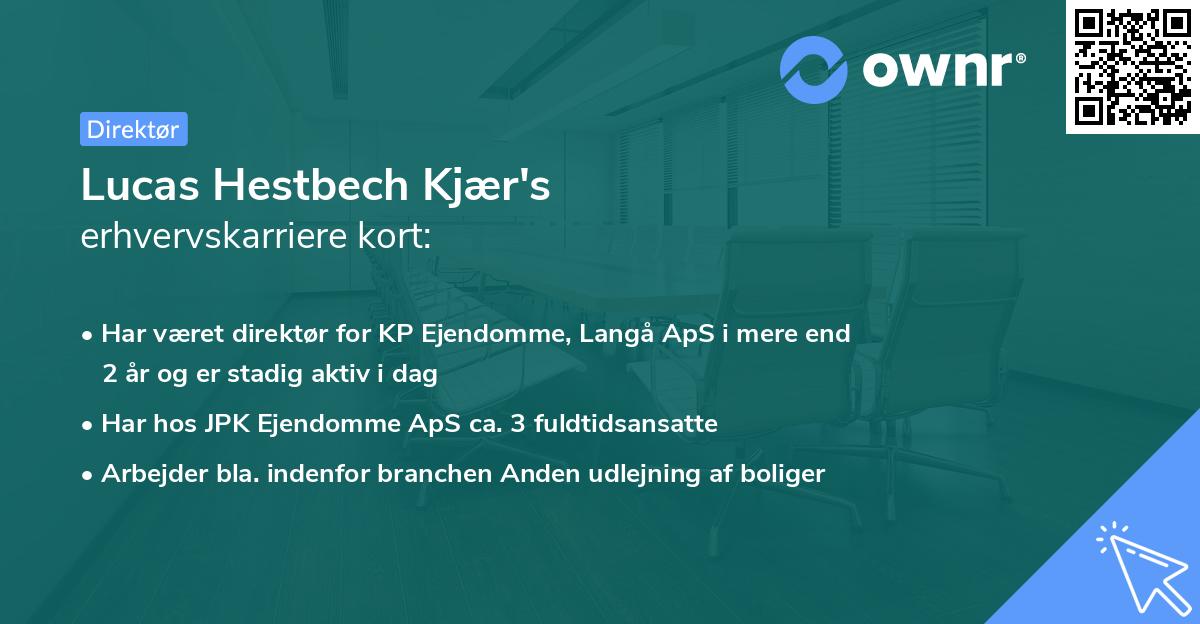 ownr®

Direktør

Lucas Hestbech Kjær's
erhvervskarriere kort:

• Har været direktør for KP Ejendomme, Langå ApS i mere end 2 år og er stadig aktiv i dag
• Har hos JPK Ejendomme ApS ca. 3 fuldtidsansatte
• Arbejder bla. indenfor branchen Anden udlejning af boliger